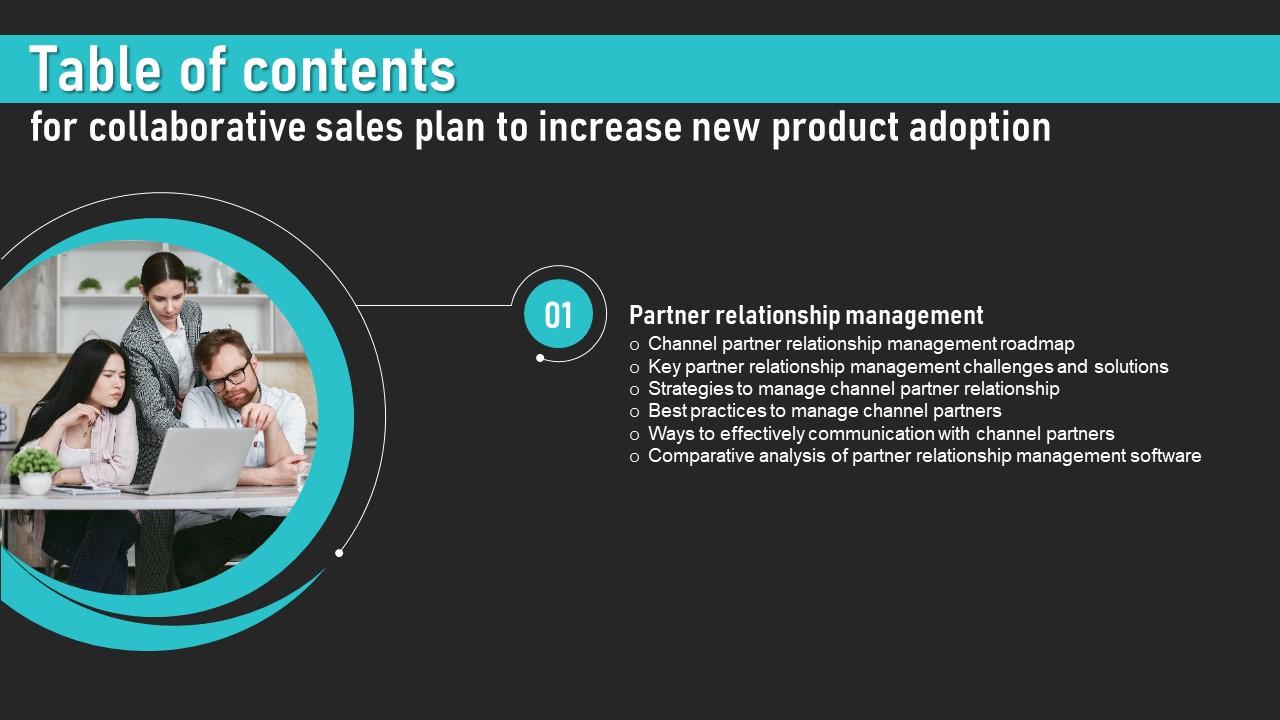 Table of contents
for collaborative sales plan to increase new product adoption

01

Partner relationship management
o Channel partner relationship management roadmap
o Key partner relationship management challenges and solutions
o Strategies to manage channel partner relationship
o Best practices to manage channel partners
o Ways to effectively communication with channel partners
o Comparative analysis of partner relationship management software